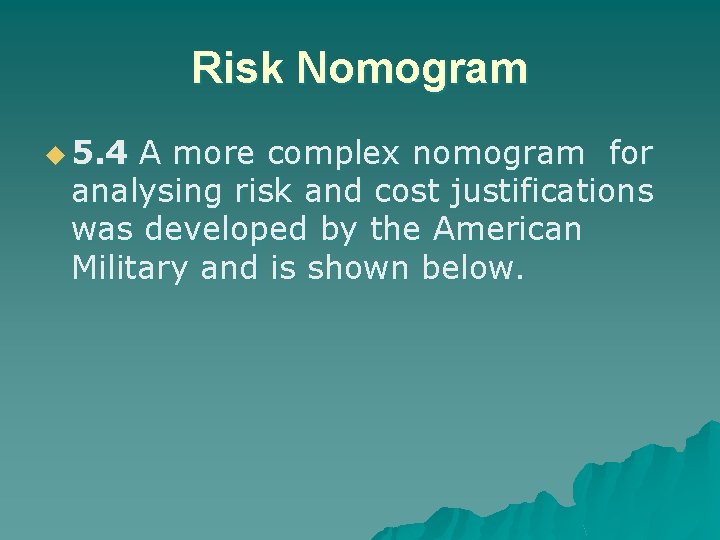 Risk Nomogram

5.4 A more complex nomogram for analysing risk and cost justifications was developed by the American Military and is shown below.